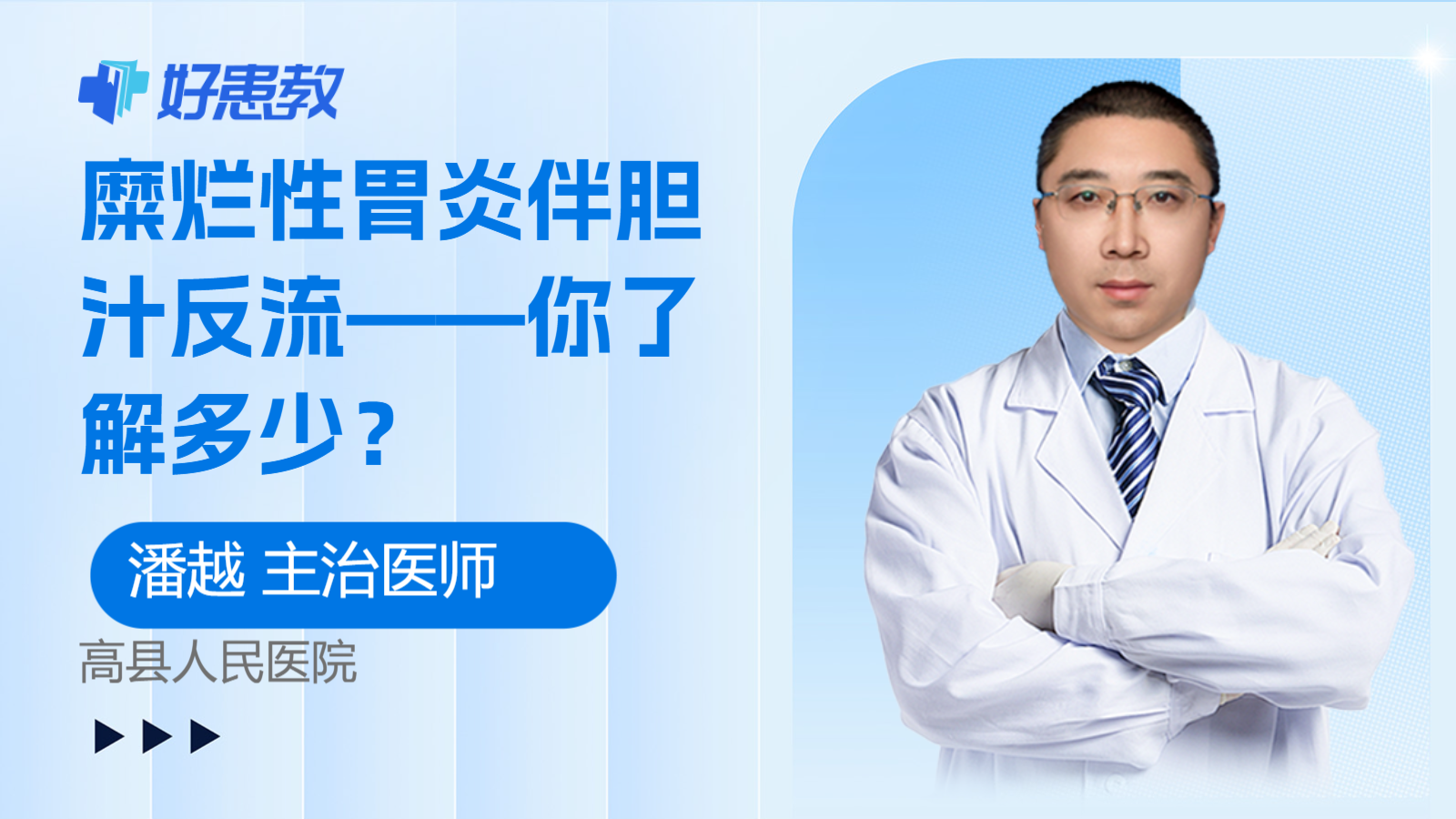 好患教

糜烂性胃炎伴胆汁反流——你了解多少？

潘越 主治医师

高县人民医院